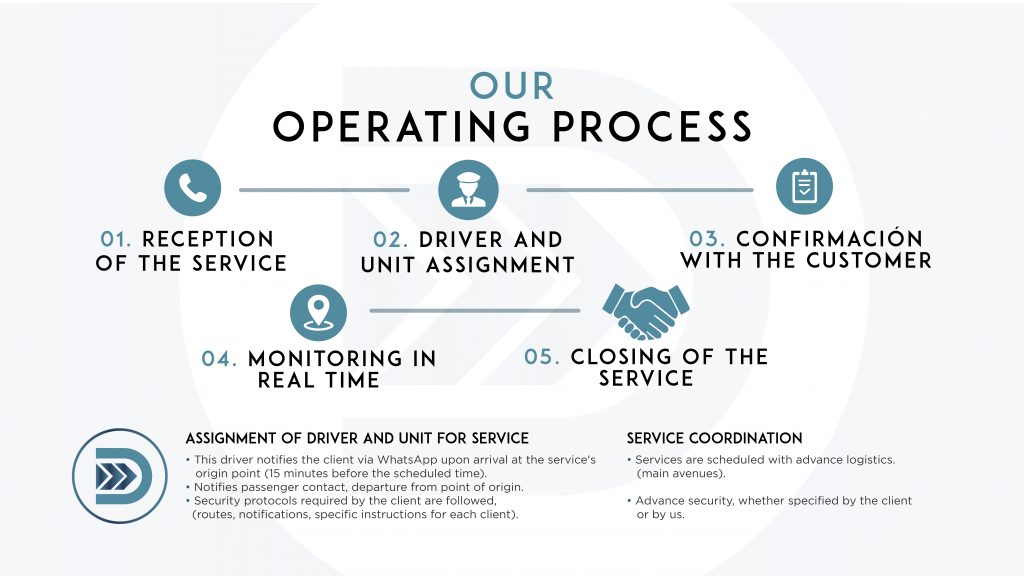 OUR
OPERATING PROCESS

01. RECEPTION OF THE SERVICE

02. DRIVER AND UNIT ASSIGNMENT

03. CONFIRMACIÓN WITH THE CUSTOMER

04. MONITORING IN REAL TIME

05. CLOSING OF THE SERVICE

ASSIGNMENT OF DRIVER AND UNIT FOR SERVICE

• This driver notifies the client via WhatsApp upon arrival at the service's origin point (15 minutes before the scheduled time).
• Notifies passenger contact, departure from point of origin.
• Security protocols required by the client are followed, (routes, notifications, specific instructions for each client).

SERVICE COORDINATION

• Services are scheduled with advance logistics. (main avenues).

• Advance security, whether specified by the client or by us.